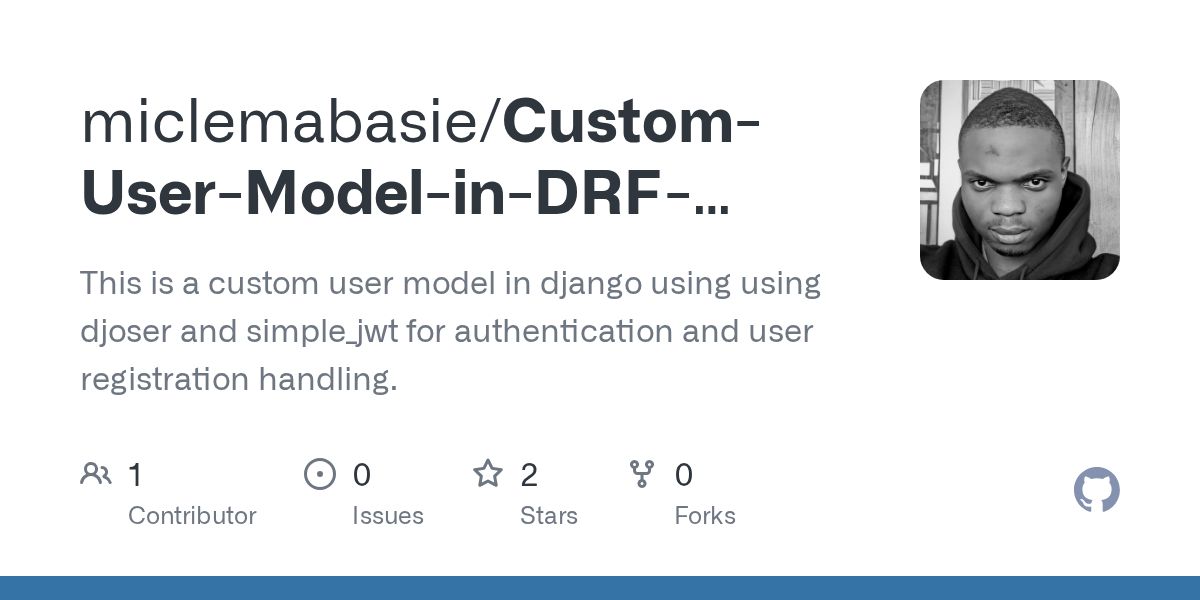 miclemabasie/Custom-User-Model-in-DRF-...

This is a custom user model in django using using djoser and simple_jwt for authentication and user registration handling.

1 Contributor

0 Issues

2 Stars

0 Forks